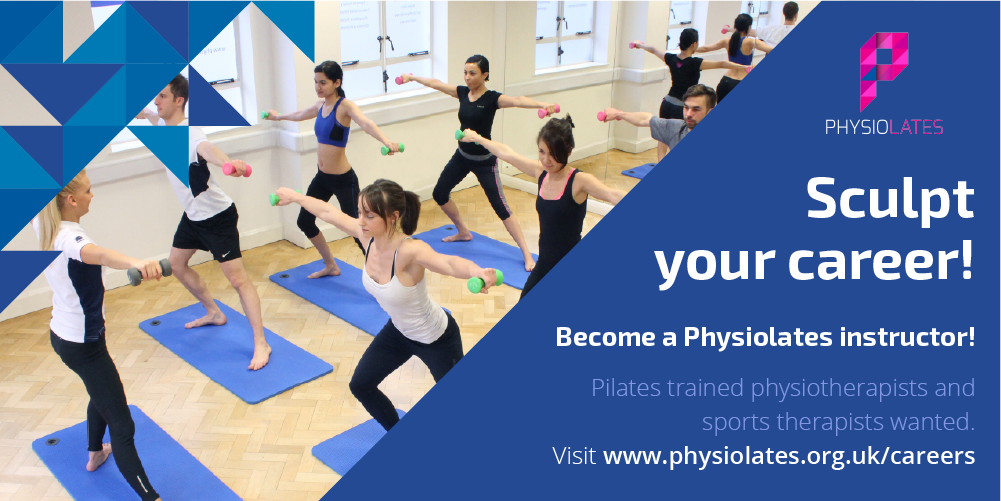 PHYSIOLATES

Sculpt your career!

Become a Physiolates instructor!

Pilates trained physiotherapists and sports therapists wanted.

Visit www.physiolates.org.uk/careers